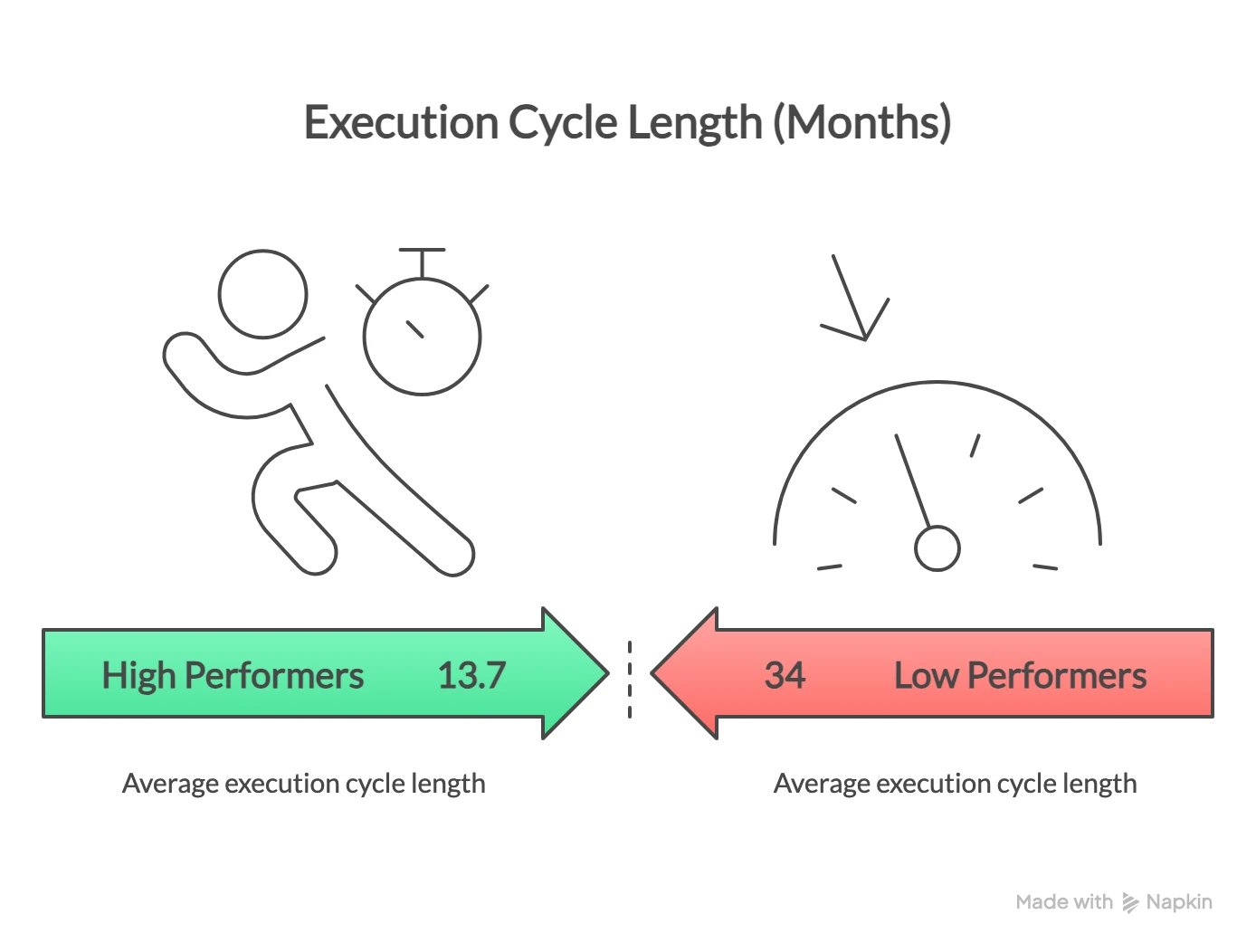 Execution Cycle Length (Months)

High Performers 13.7

34 Low Performers

Average execution cycle length

Average execution cycle length

Made with Napkin